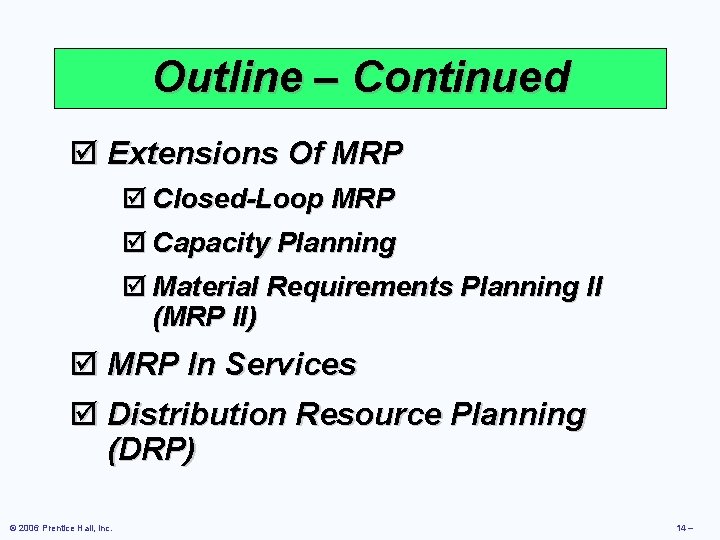 Outline – Continued

☑ Extensions Of MRP

☑ Closed-Loop MRP

☑ Capacity Planning

☑ Material Requirements Planning II (MRP II)

☑ MRP In Services

☑ Distribution Resource Planning (DRP)

© 2006 Prentice Hall, Inc.

14 –